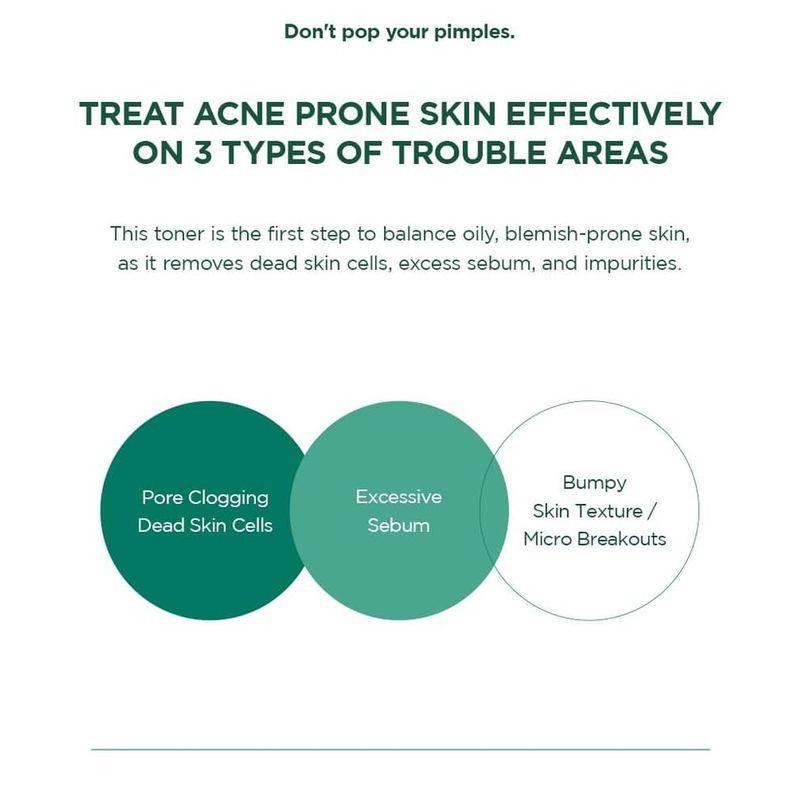 Don't pop your pimples.

TREAT ACNE PRONE SKIN EFFECTIVELY ON 3 TYPES OF TROUBLE AREAS

This toner is the first step to balance oily, blemish-prone skin, as it removes dead skin cells, excess sebum, and impurities.

Pore Clogging Dead Skin Cells

Excessive Sebum

Bumpy Skin Texture / Micro Breakouts